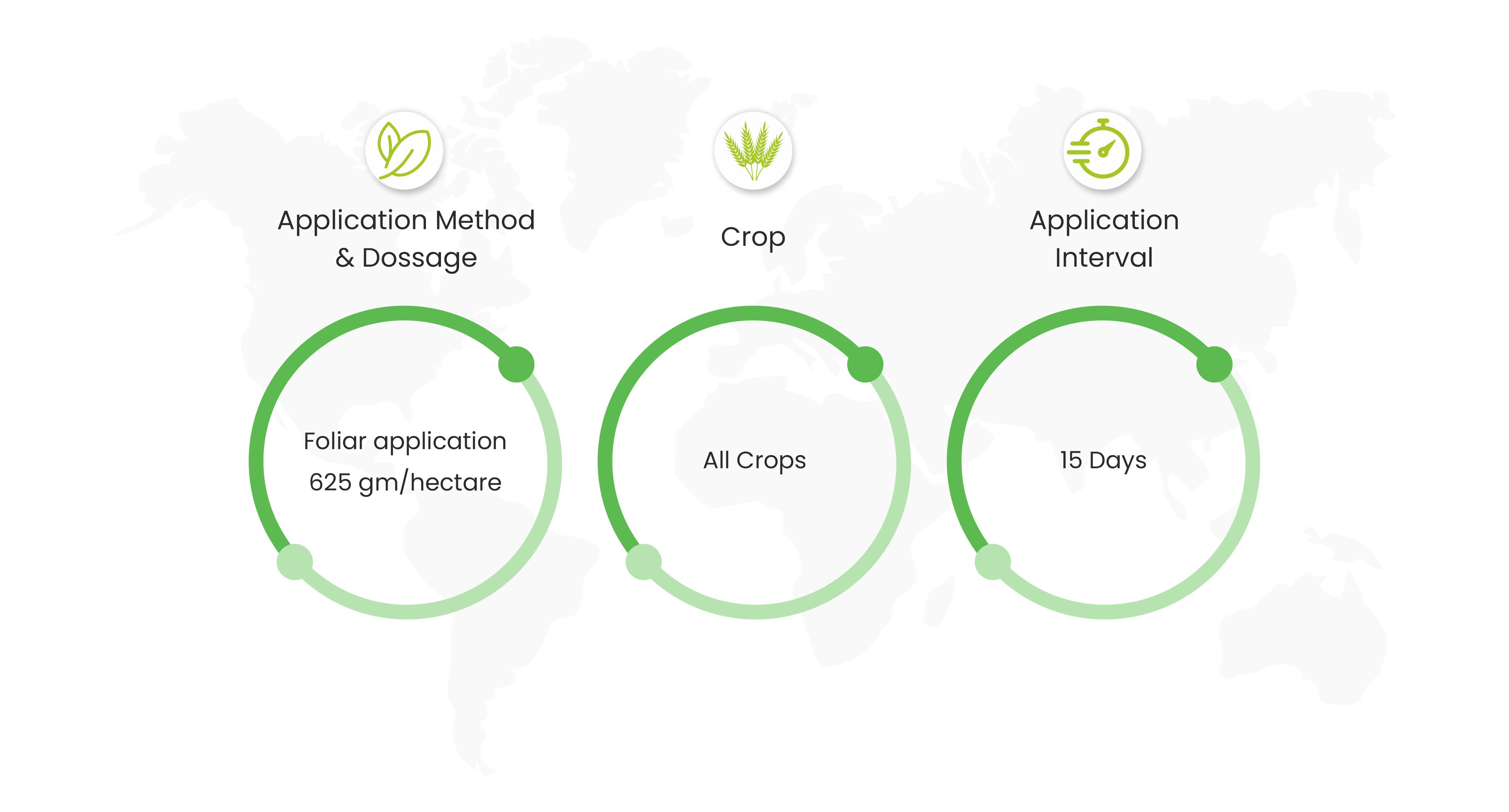 Application Method & Dossage

Foliar application
625 gm/hectare

Crop

All Crops

Application Interval

15 Days